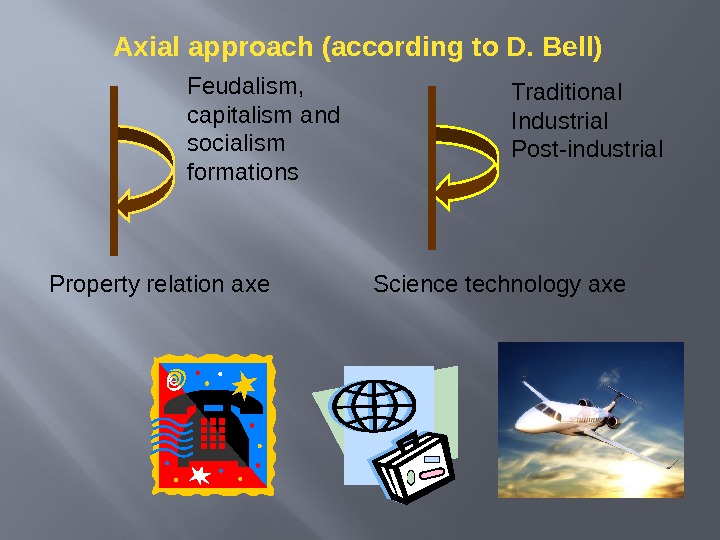 Axial approach (according to D. Bell)

Feudalism, capitalism and socialism formations

Traditional
Industrial
Post-industrial

Property relation axe

Science technology axe